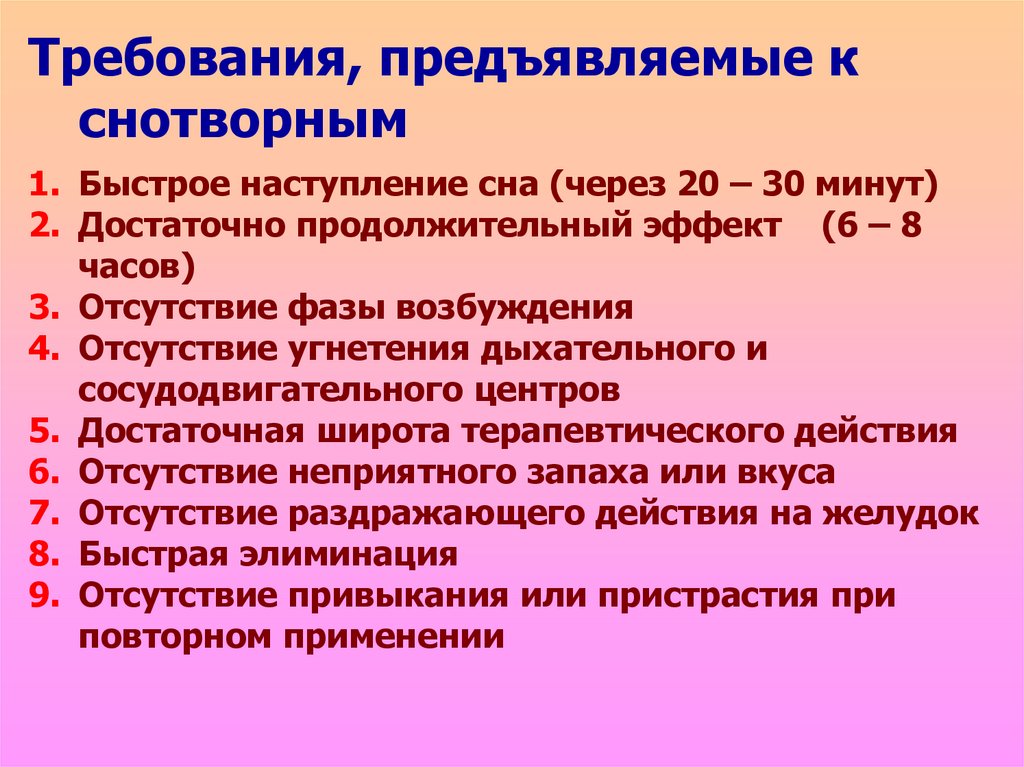 Требования, предъявляемые к снотворным

1. Быстрое наступление сна (через 20 – 30 минут)
2. Достаточно продолжительный эффект (6 – 8 часов)
3. Отсутствие фазы возбуждения
4. Отсутствие угнетения дыхательного и сосудодвигательного центров
5. Достаточная широта терапевтического действия
6. Отсутствие неприятного запаха или вкуса
7. Отсутствие раздражающего действия на желудок
8. Быстрая элиминация
9. Отсутствие привыкания или пристрастия при повторном применении